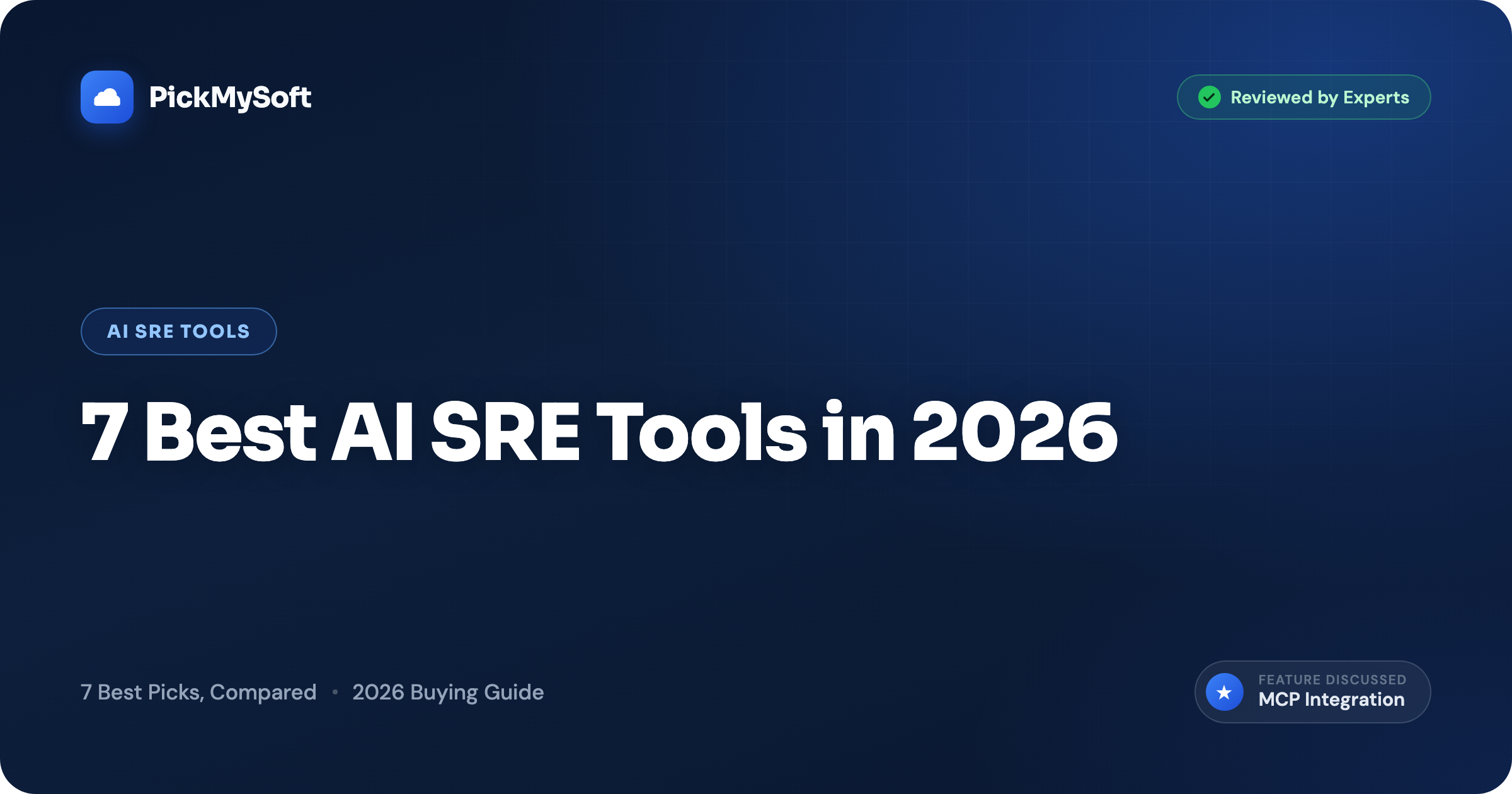 PickMySoft

Reviewed by Experts

AI SRE TOOLS

7 Best AI SRE Tools in 2026

7 Best Picks, Compared • 2026 Buying Guide

FEATURE DISCUSSED
MCP Integration